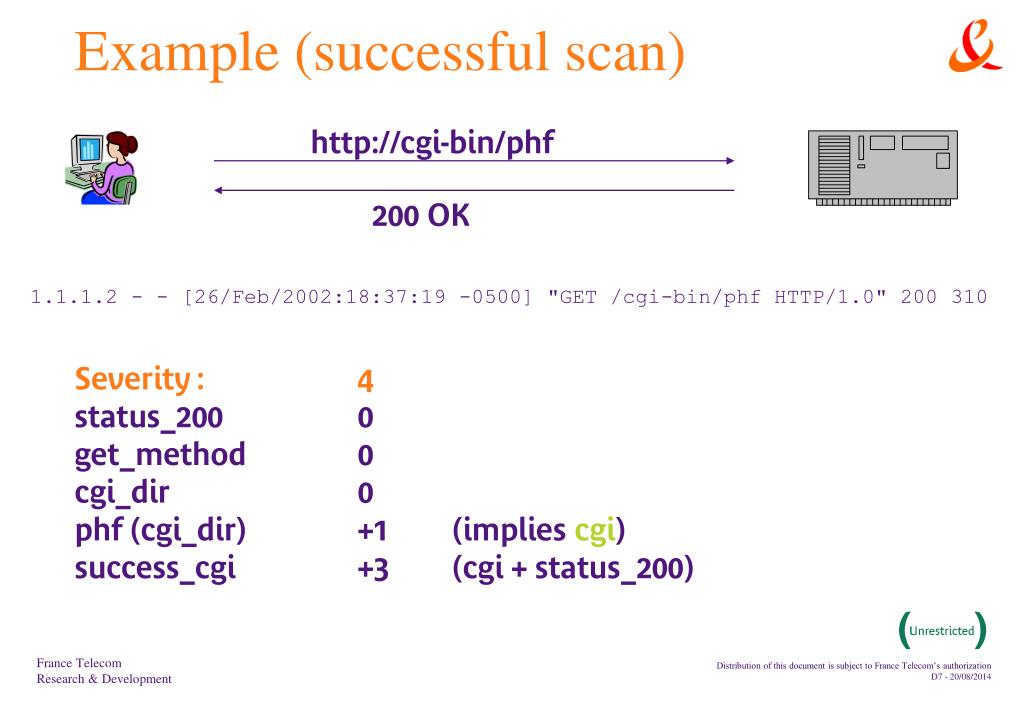 Example (successful scan)

http://cgi-bin/phf

200 OK

1.1.1.2 - - [26/Feb/2002:18:37:19 -0500] "GET /cgi-bin/phf HTTP/1.0" 200 310

| Severity : | 4 | |
|---|---|---|
| status_200 | 0 | |
| get_method | 0 | |
| cgi_dir | 0 | |
| phf (cgi_dir) | +1 | (implies cgi) |
| success_cgi | +3 | (cgi + status_200) |

(Unrestricted)

France Telecom
Research & Development

Distribution of this document is subject to France Telecom's authorization
D7 - 20/08/2014